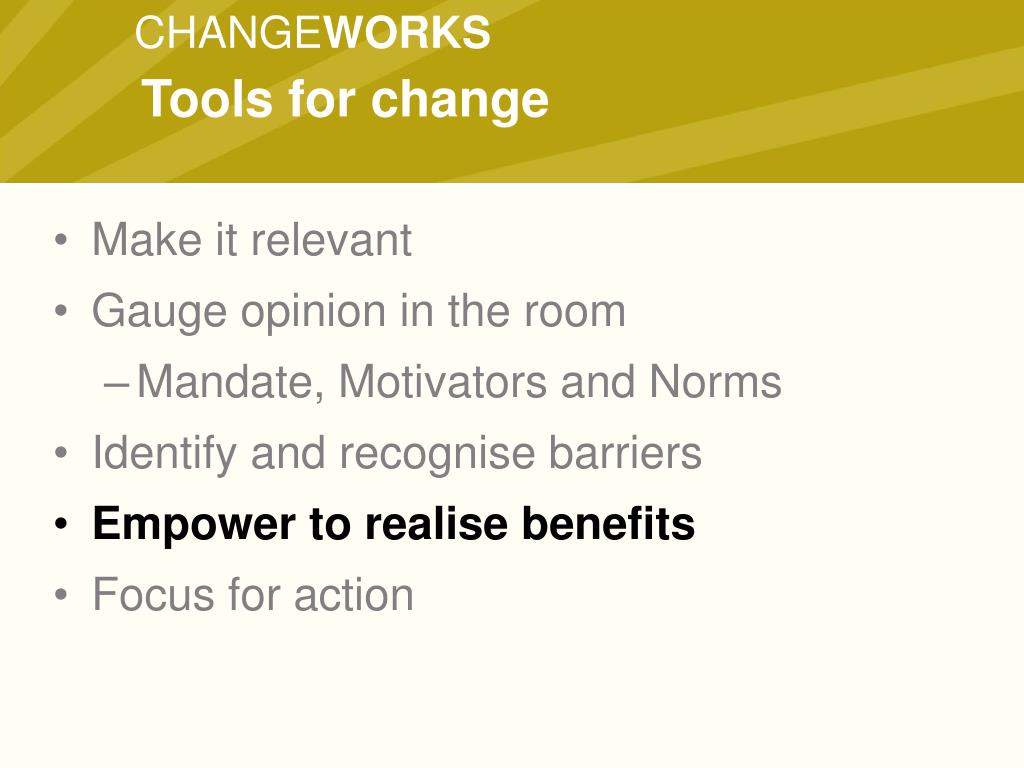 CHANGEWORKS
Tools for change

• Make it relevant
• Gauge opinion in the room
– Mandate, Motivators and Norms
• Identify and recognise barriers
• Empower to realise benefits
• Focus for action